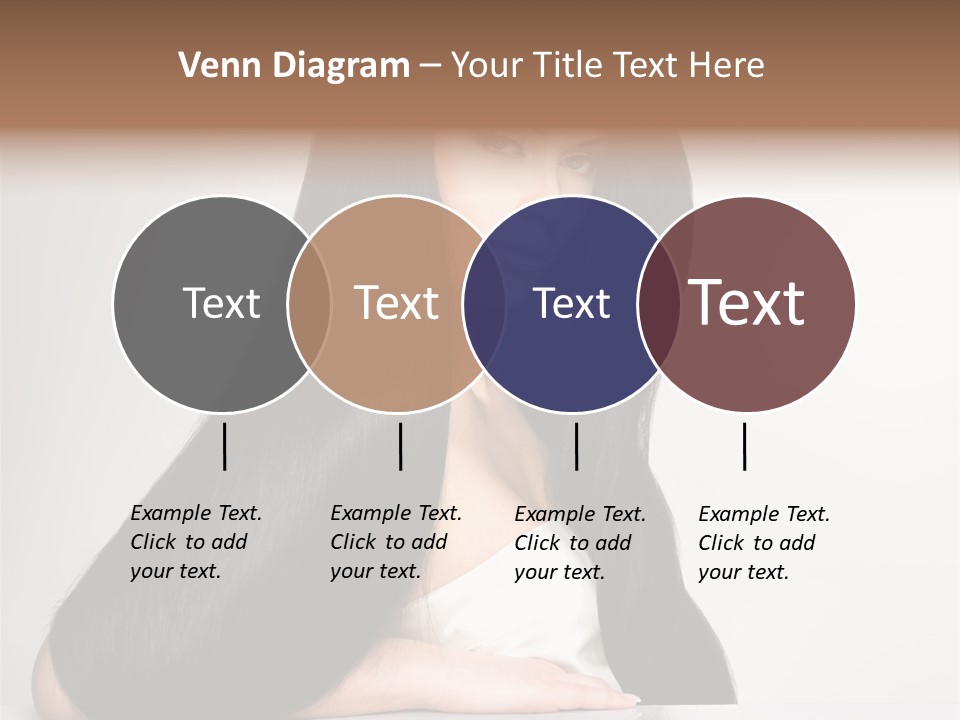 Venn Diagram – Your Title Text Here

Text

Text

Text

Text

Example Text. Click to add your text.

Example Text. Click to add your text.

Example Text. Click to add your text.

Example Text. Click to add your text.